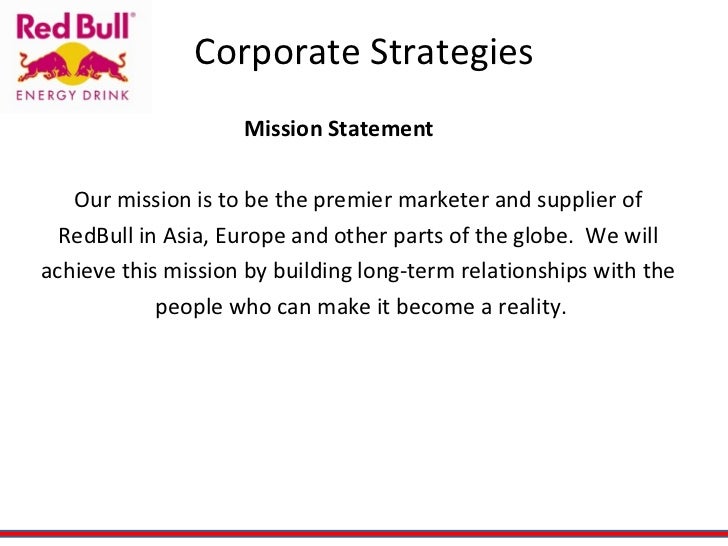 Red Bull®
ENERGY DRINK

Corporate Strategies

Mission Statement

Our mission is to be the premier marketer and supplier of RedBull in Asia, Europe and other parts of the globe. We will achieve this mission by building long-term relationships with the people who can make it become a reality.